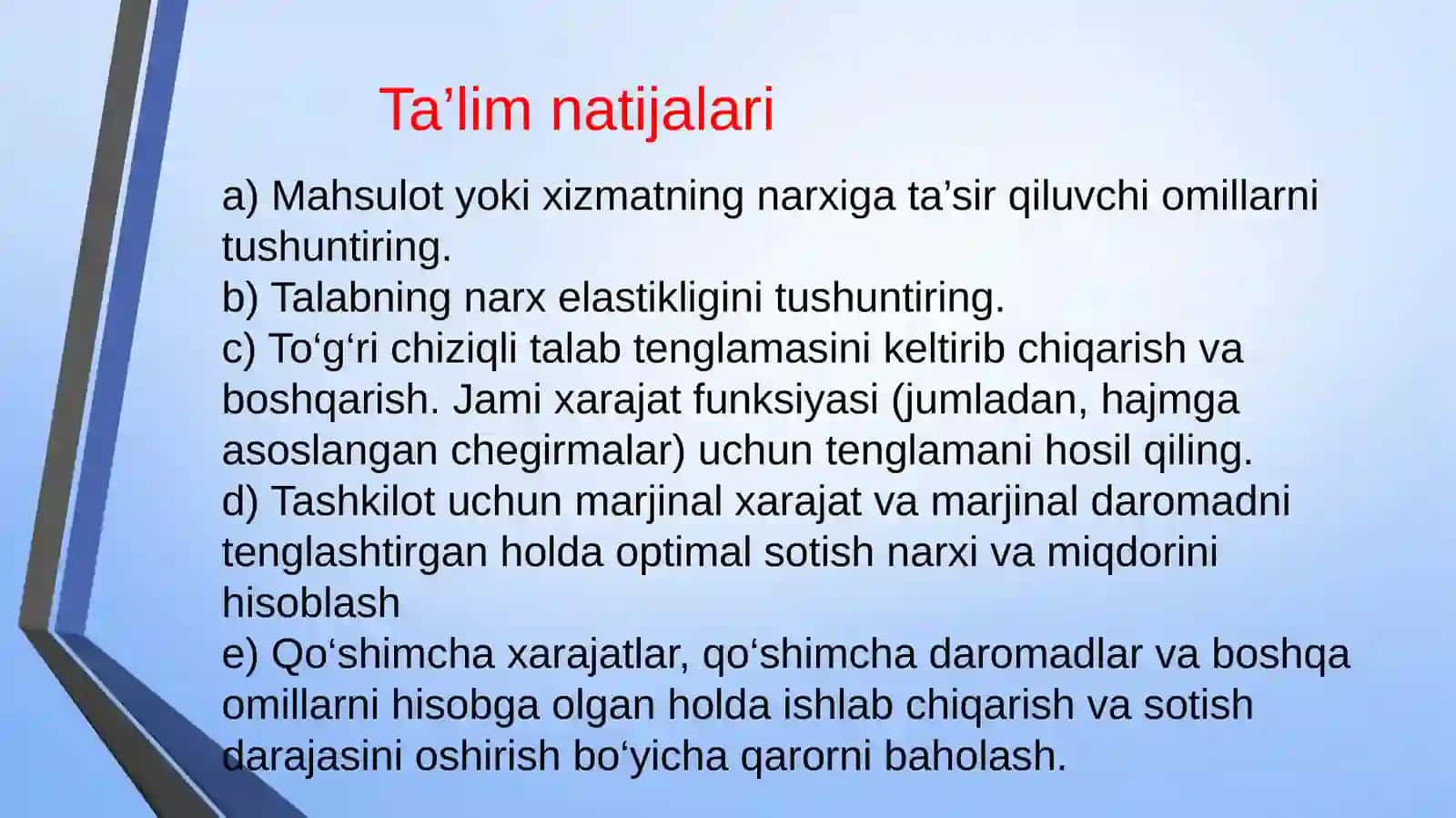 Ta’lim natijalari

a) Mahsulot yoki xizmatning narxiga ta’sir qiluvchi omillarni tushuntiring.
b) Talabning narx elastikligini tushuntiring.
c) To‘g‘ri chiziqli talab tenglamasini keltirib chiqarish va boshqarish. Jami xarajat funksiyasi (jumladan, hajmga asoslangan chegirmalar) uchun tenglamani hosil qiling.
d) Tashkilot uchun marjinal xarajat va marjinal daromadni tenglashtirgan holda optimal sotish narxi va miqdorini hisoblash
e) Qo‘shimcha xarajatlar, qo‘shimcha daromadlar va boshqa omillarni hisobga olgan holda ishlab chiqarish va sotish darajasini oshirish bo‘yicha qarorni baholash.